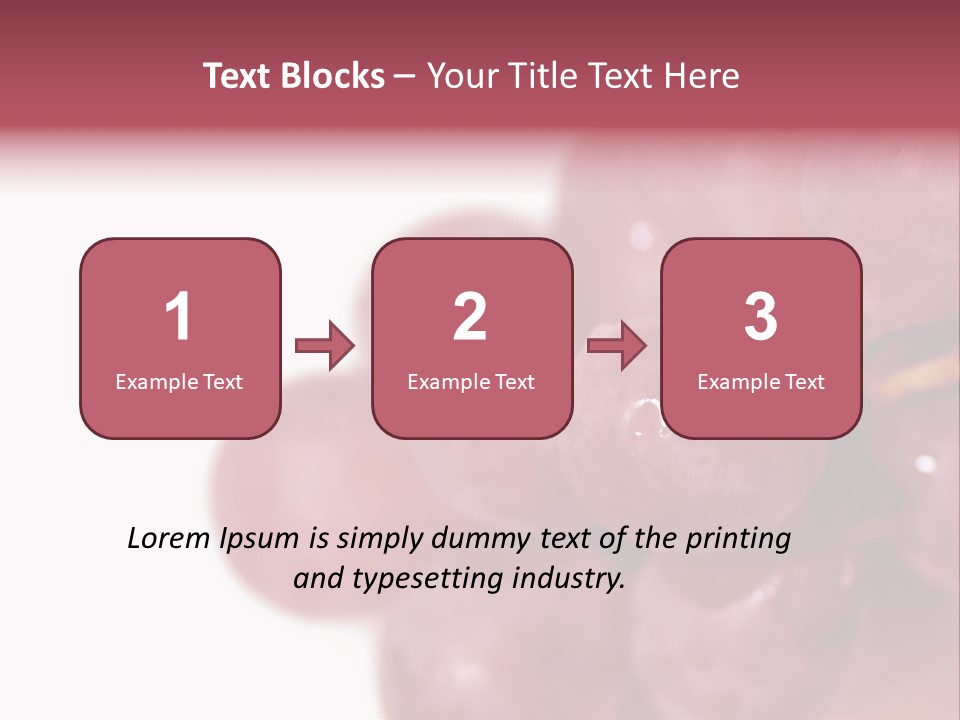 Text Blocks – Your Title Text Here

1
Example Text

2
Example Text

3
Example Text

Lorem Ipsum is simply dummy text of the printing and typesetting industry.